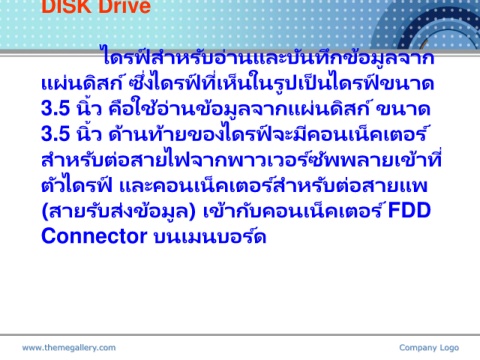 DISK Drive

ไดรฟ์สำหรับอ่านและบันทึกข้อมูลจากแผ่นดิสก์ ซึ่งไดรฟ์ที่เห็นในรูปเป็นไดรฟ์ขนาด 3.5 นิ้ว คือใช้อ่านข้อมูลจากแผ่นดิสก์ ขนาด 3.5 นิ้ว ด้านท้ายของไดรฟ์จะมีคอนเน็คเตอร์สำหรับต่อสายไฟจากพาวเวอร์ซัพพลายเข้าที่ตัวไดรฟ์ และคอนเน็คเตอร์สำหรับต่อสายแพ (สายรับส่งข้อมูล) เข้ากับคอนเน็คเตอร์ FDD Connector บนเมนบอร์ด

www.themegallery.com

Company Logo